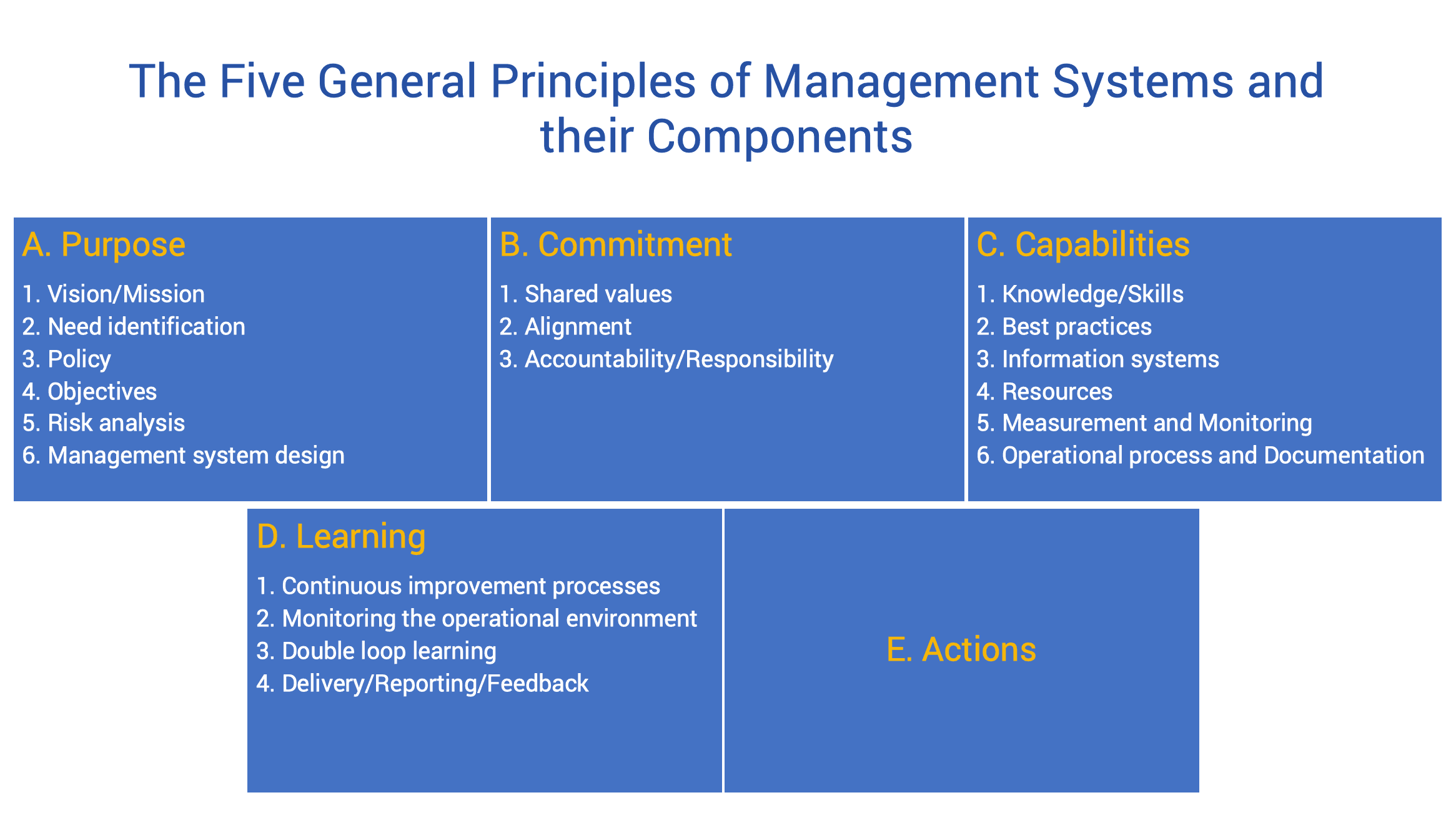 The Five General Principles of Management Systems and their Components

A. Purpose

1. Vision/Mission
2. Need identification
3. Policy
4. Objectives
5. Risk analysis
6. Management system design

B. Commitment

1. Shared values
2. Alignment
3. Accountability/Responsibility

C. Capabilities

1. Knowledge/Skills
2. Best practices
3. Information systems
4. Resources
5. Measurement and Monitoring
6. Operational process and Documentation

D. Learning

1. Continuous improvement processes
2. Monitoring the operational environment
3. Double loop learning
4. Delivery/Reporting/Feedback

E. Actions